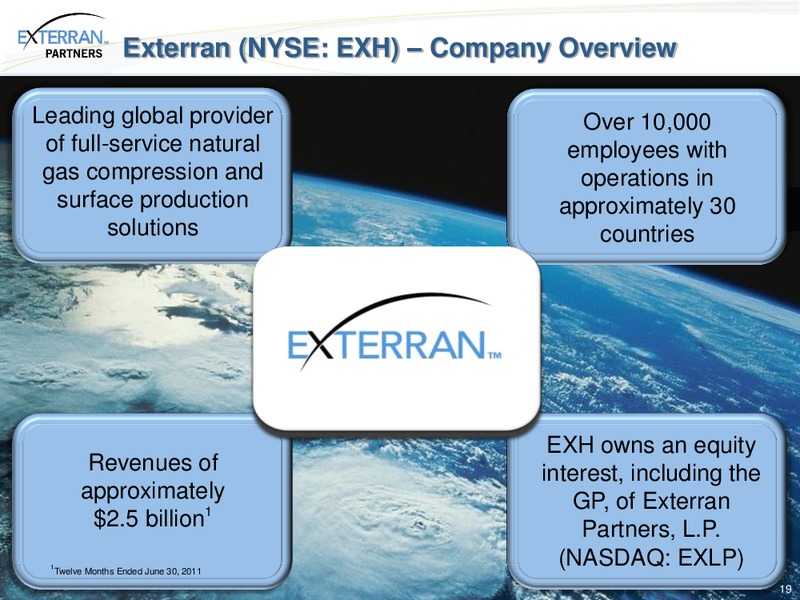 EXTERRAN™ PARTNERS

Exterran (NYSE: EXH) – Company Overview

Leading global provider of full-service natural gas compression and surface production solutions

Over 10,000 employees with operations in approximately 30 countries

EXTERRAN™

Revenues of approximately \$2.5 billion$^1$

$^1$Twelve Months Ended June 30, 2011

EXH owns an equity interest, including the GP, of Exterran Partners, L.P. (NASDAQ: EXLP)

19